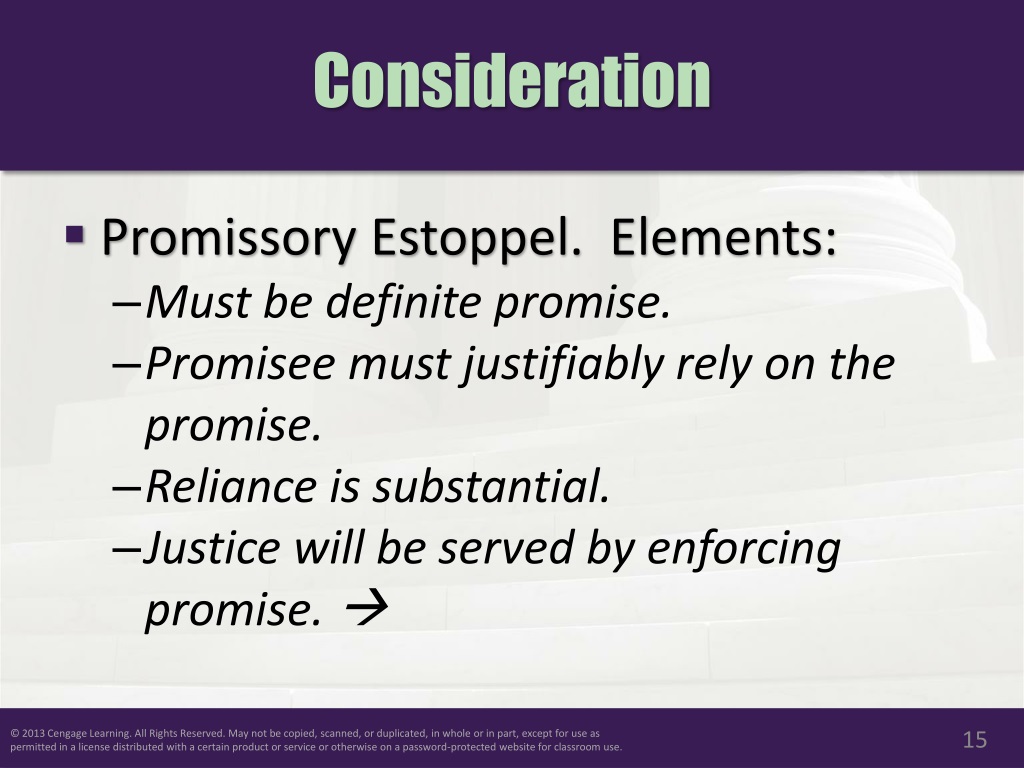 Consideration

▪ Promissory Estoppel. Elements:

–Must be definite promise.

–Promisee must justifiably rely on the promise.

–Reliance is substantial.

–Justice will be served by enforcing promise. →

© 2013 Cengage Learning. All Rights Reserved. May not be copied, scanned, or duplicated, in whole or in part, except for use as permitted in a license distributed with a certain product or service or otherwise on a password-protected website for classroom use.

15